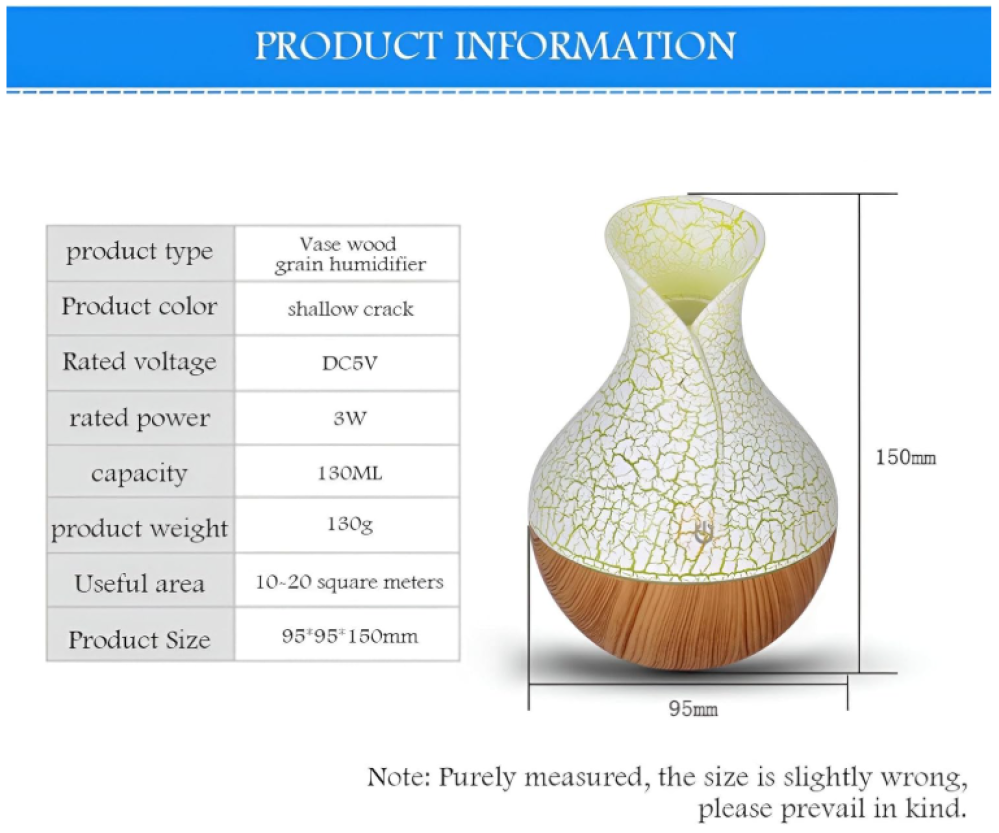 PRODUCT INFORMATION

| product type | Vase wood grain humidifier |
|---|---|
| Product color | shallow crack |
| Rated voltage | DC5V |
| rated power | 3W |
| capacity | 130ML |
| product weight | 130g |
| Useful area | 10~20 square meters |
| Product Size | 95*95*150mm |

150mm

95mm

Note: Purely measured, the size is slightly wrong, please prevail in kind.